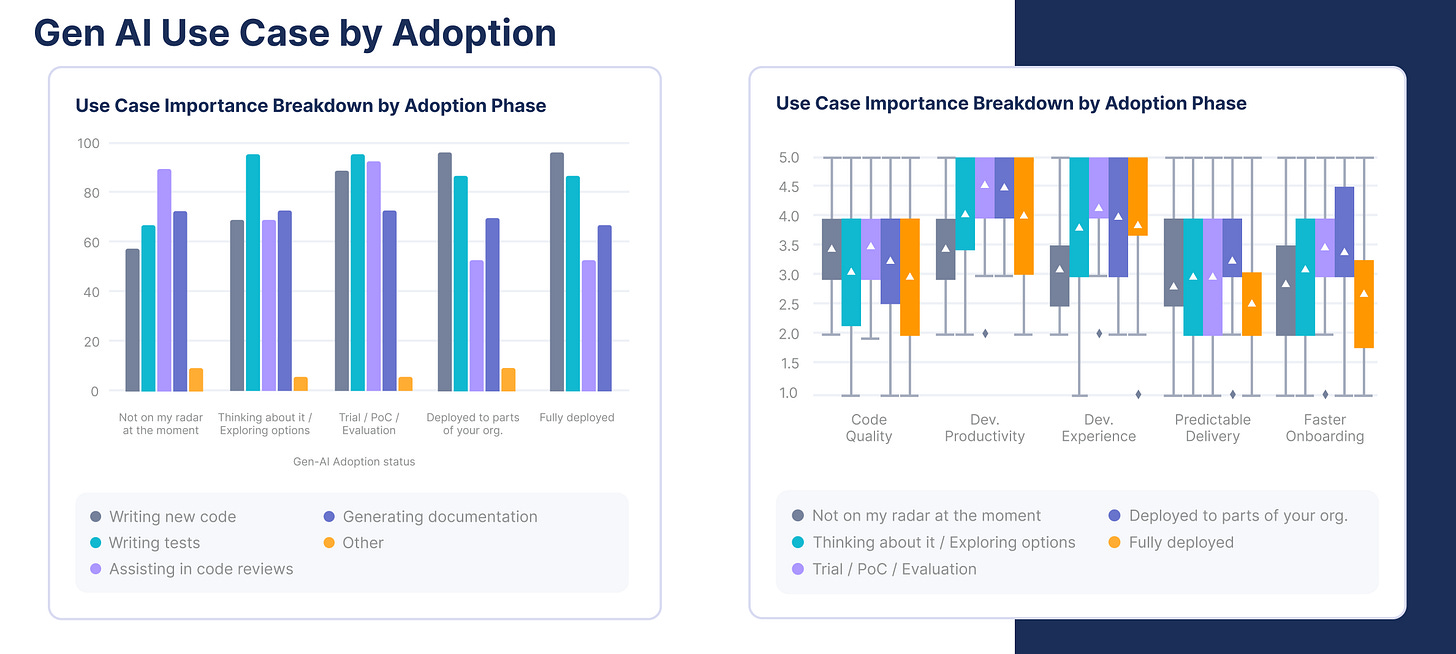 Gen AI Use Case by Adoption

Use Case Importance Breakdown by Adoption Phase

100
80
60
40
20
0

Not on my radar at the moment
Thinking about it / Exploring options
Trial / PoC / Evaluation
Deployed to parts of your org.
Fully deployed

Gen-AI Adoption status

Writing new code
Writing tests
Assisting in code reviews
Generating documentation
Other

Use Case Importance Breakdown by Adoption Phase

5.0
4.5
4.0
3.5
3.0
2.5
2.0
1.5
1.0

Code Quality
Dev. Productivity
Dev. Experience
Predictable Delivery
Faster Onboarding

Not on my radar at the moment
Thinking about it / Exploring options
Trial / PoC / Evaluation
Deployed to parts of your org.
Fully deployed